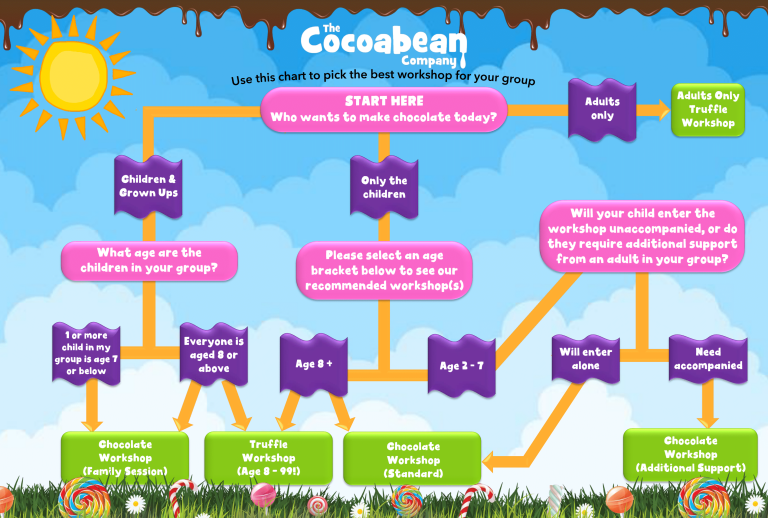 The Cocoabean Company

Use this chart to pick the best workshop for your group

START HERE
Who wants to make chocolate today?

Adults only

Adults Only Truffle Workshop

Children & Grown Ups

Only the children

What age are the children in your group?

Please select an age bracket below to see our recommended workshop(s)

Will your child enter the workshop unaccompanied, or do they require additional support from an adult in your group?

1 or more child in my group is age 7 or below

Everyone is aged 8 or above

Age 8 +

Age 2 - 7

Will enter alone

Need accompanied

Chocolate Workshop (Family Session)

Truffle Workshop (Age 8 - 99!)

Chocolate Workshop (Standard)

Chocolate Workshop (Additional Support)